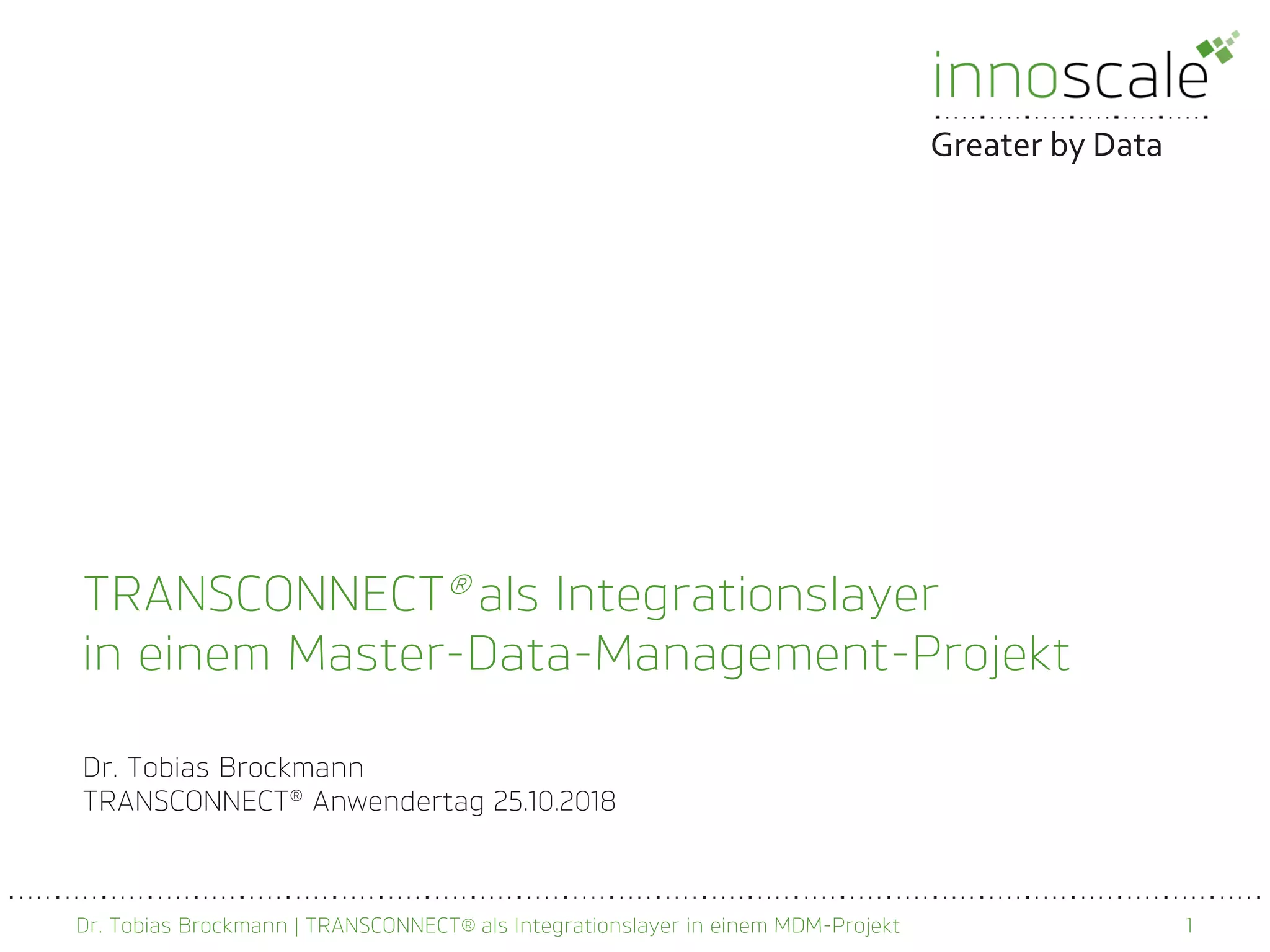 innoscale
Greater by Data

TRANSCONNECT® als Integrationslayer in einem Master-Data-Management-Projekt

Dr. Tobias Brockmann
TRANSCONNECT® Anwendertag 25.10.2018

Dr. Tobias Brockmann | TRANSCONNECT® als Integrationslayer in einem MDM-Projekt 1